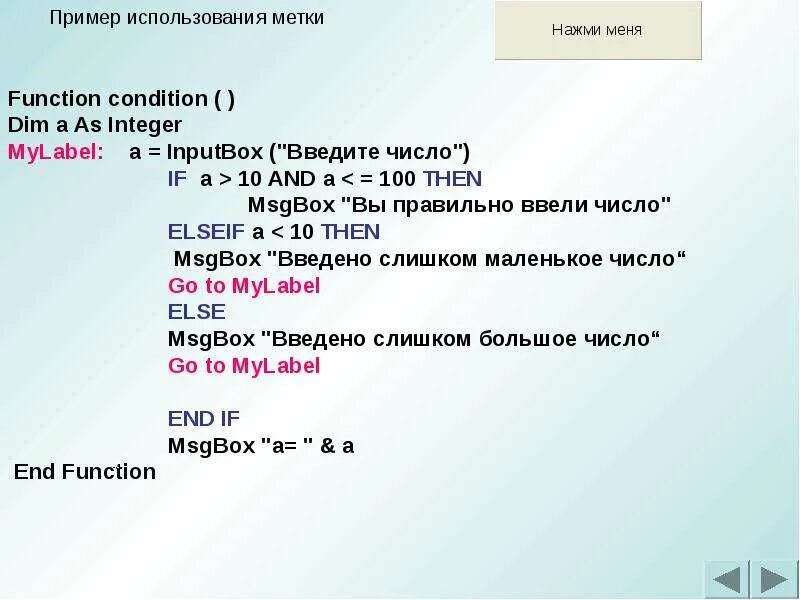 Пример использования метки

Нажми меня

Function condition ( )
Dim a As Integer
MyLabel: a = InputBox ("Введите число")
IF a > 10 AND a < = 100 THEN
MsgBox "Вы правильно ввели число"
ELSEIF a < 10 THEN
MsgBox "Введено слишком маленькое число“
Go to MyLabel
ELSE
MsgBox "Введено слишком большое число“
Go to MyLabel

END IF
MsgBox "a= " & a
End Function